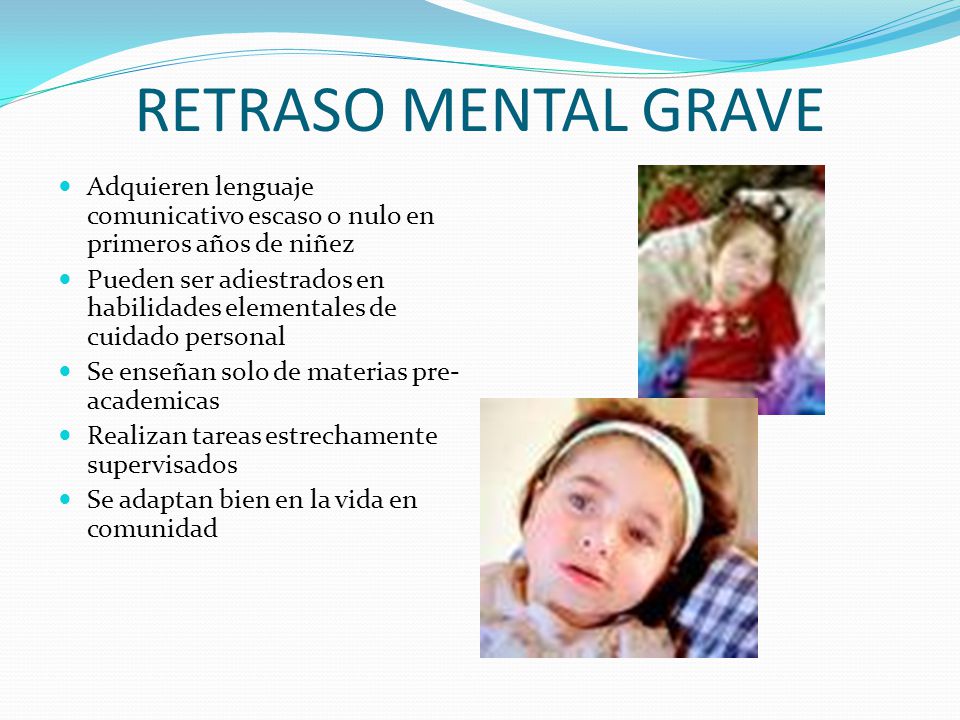 RETRASO MENTAL GRAVE

- Adquieren lenguaje comunicativo escaso o nulo en primeros años de niñez
- Pueden ser adiestrados en habilidades elementales de cuidado personal
- Se enseñan solo de materias pre-academicas
- Realizan tareas estrechamente supervisados
- Se adaptan bien en la vida en comunidad